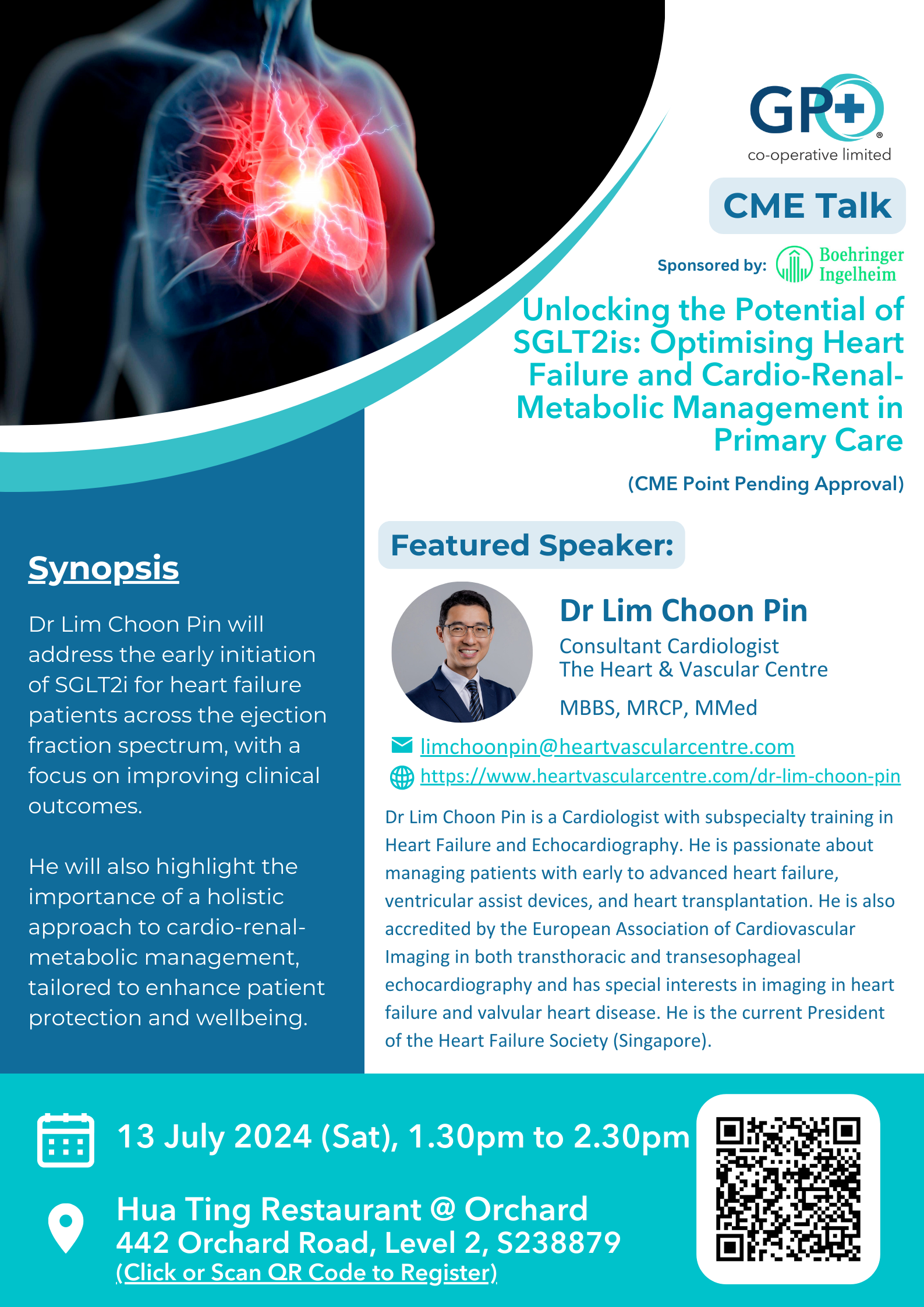 GP+
co-operative limited

CME Talk

Sponsored by: Boehringer Ingelheim

Unlocking the Potential of SGLT2is: Optimising Heart Failure and Cardio-Renal-Metabolic Management in Primary Care

(CME Point Pending Approval)

Synopsis

Dr Lim Choon Pin will address the early initiation of SGLT2i for heart failure patients across the ejection fraction spectrum, with a focus on improving clinical outcomes.

He will also highlight the importance of a holistic approach to cardio-renal-metabolic management, tailored to enhance patient protection and wellbeing.

Featured Speaker:

Dr Lim Choon Pin
Consultant Cardiologist
The Heart & Vascular Centre

MBBS, MRCP, MMed

limchoonpin@heartvascularcentre.com
https://www.heartvascularcentre.com/dr-lim-choon-pin

Dr Lim Choon Pin is a Cardiologist with subspecialty training in Heart Failure and Echocardiography. He is passionate about managing patients with early to advanced heart failure, ventricular assist devices, and heart transplantation. He is also accredited by the European Association of Cardiovascular Imaging in both transthoracic and transesophageal echocardiography and has special interests in imaging in heart failure and valvular heart disease. He is the current President of the Heart Failure Society (Singapore).

13 July 2024 (Sat), 1.30pm to 2.30pm

Hua Ting Restaurant @ Orchard
442 Orchard Road, Level 2, S238879
(Click or Scan QR Code to Register)